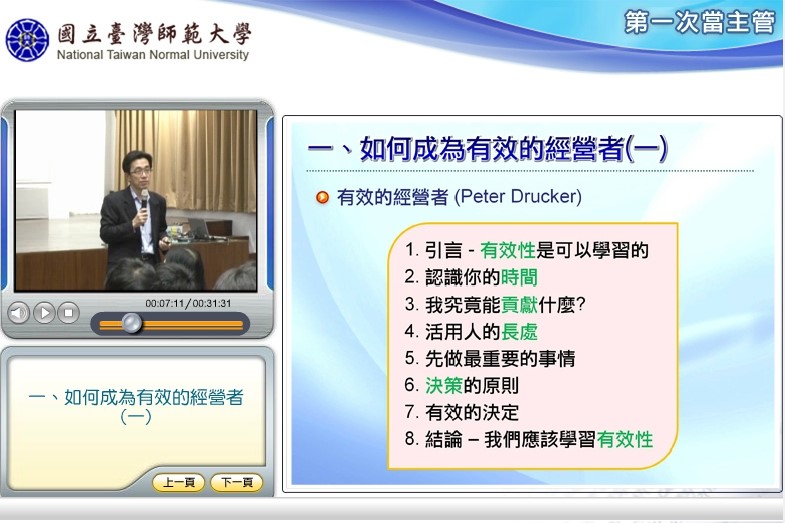 國立臺灣師範大學
National Taiwan Normal University

第一次當主管

00:07:11 / 00:31:31

一、如何成為有效的經營者(一)

上一頁 下一頁

一、如何成為有效的經營者(一)

有效的經營者 (Peter Drucker)

1. 引言 - 有效性是可以學習的
2. 認識你的時間
3. 我究竟能貢獻什麼?
4. 活用人的長處
5. 先做最重要的事情
6. 決策的原則
7. 有效的決定
8. 結論 – 我們應該學習有效性